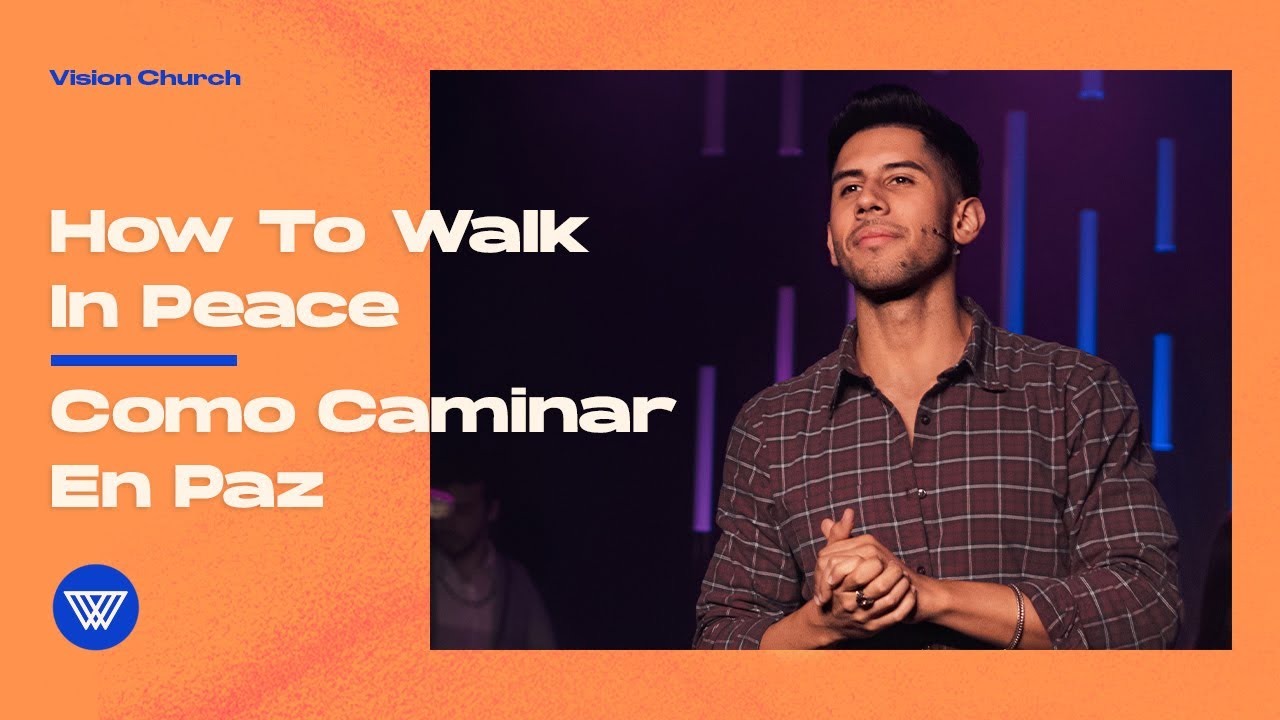 Vision Church

How To Walk In Peace

Como Caminar En Paz